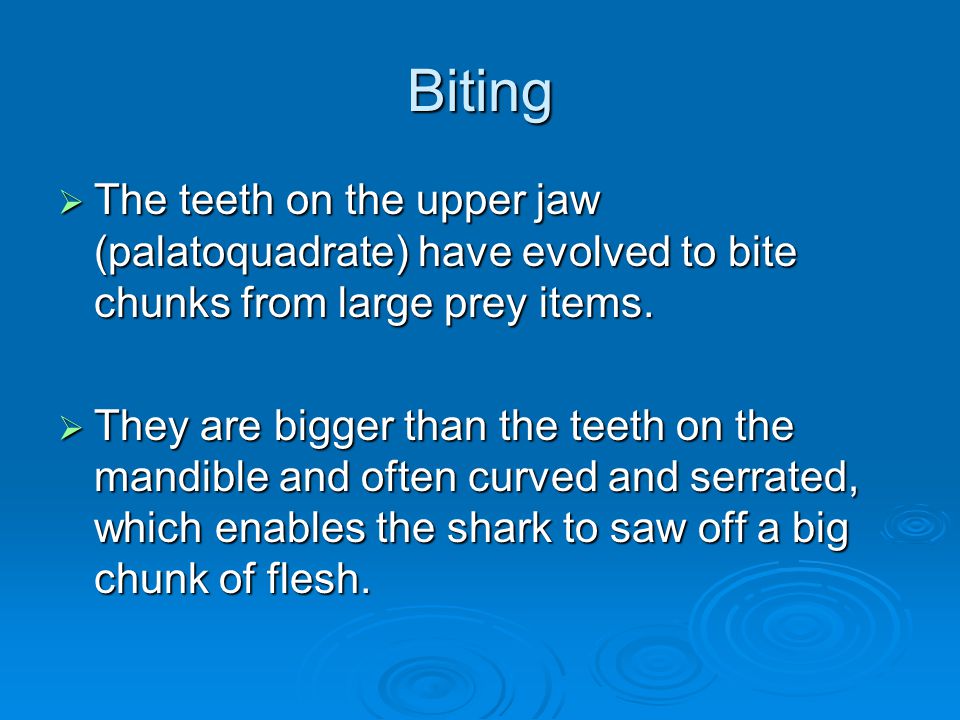 Biting

➢ The teeth on the upper jaw (palatoquadrate) have evolved to bite chunks from large prey items.

➢ They are bigger than the teeth on the mandible and often curved and serrated, which enables the shark to saw off a big chunk of flesh.